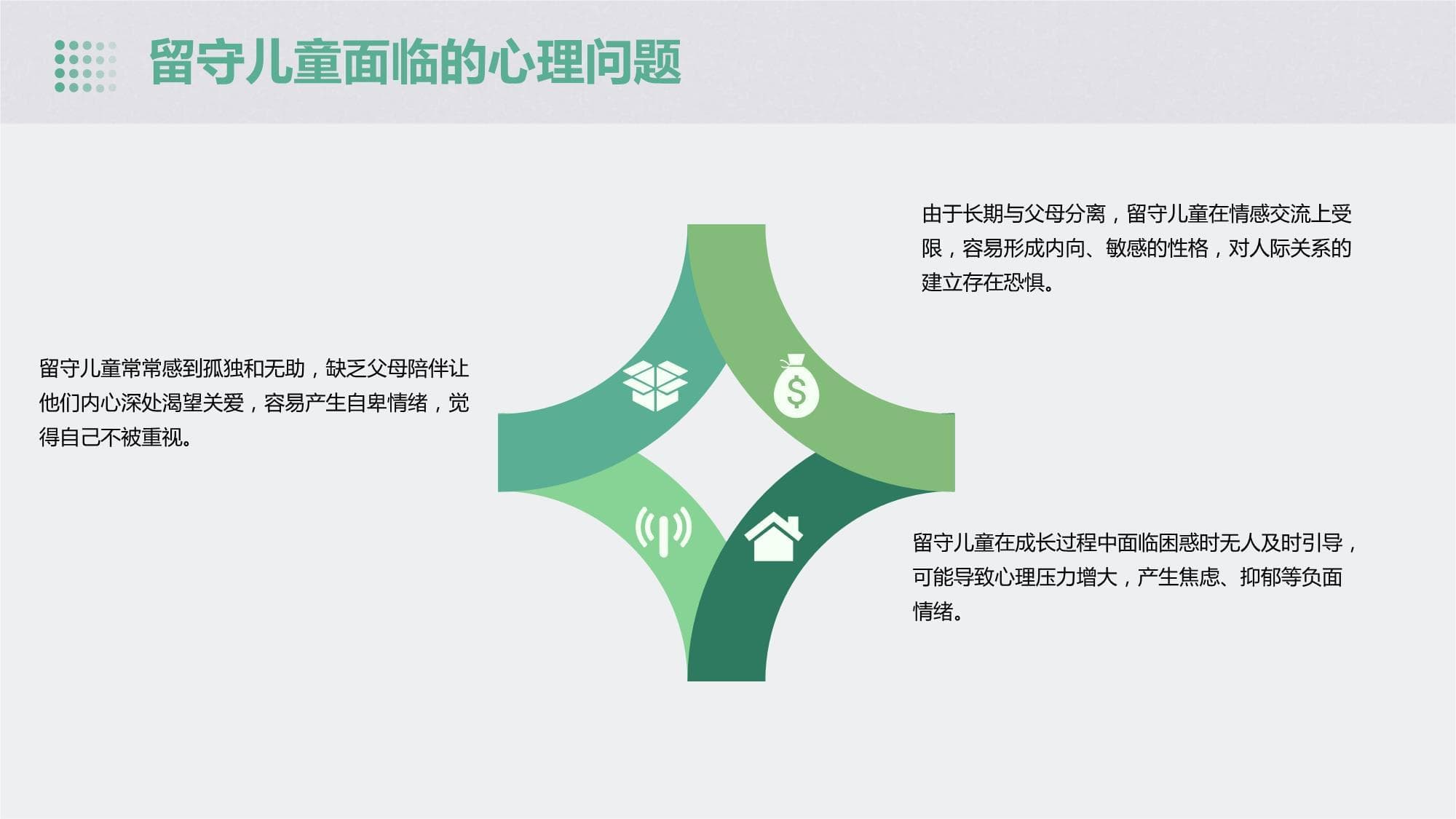 留守儿童面临的心理问题

由于长期与父母分离，留守儿童在情感交流上受限，容易形成内向、敏感的性格，对人际关系的建立存在恐惧。

留守儿童常常感到孤独和无助，缺乏父母陪伴让他们内心深处渴望关爱，容易产生自卑情绪，觉得自己不被重视。

留守儿童在成长过程中面临困惑时无人及时引导，可能导致心理压力增大，产生焦虑、抑郁等负面情绪。